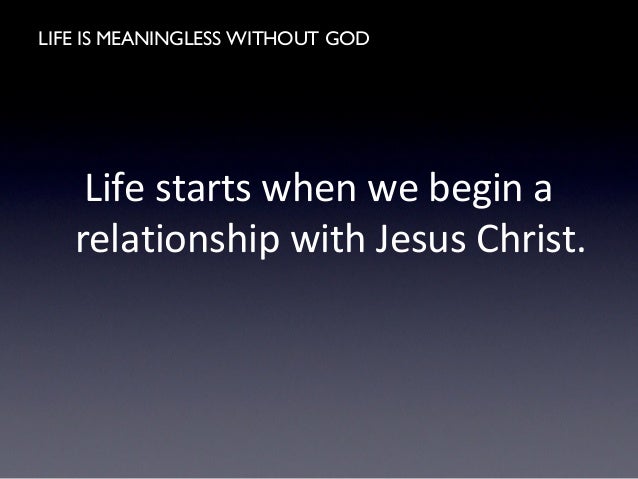 LIFE IS MEANINGLESS WITHOUT GOD

Life starts when we begin a relationship with Jesus Christ.